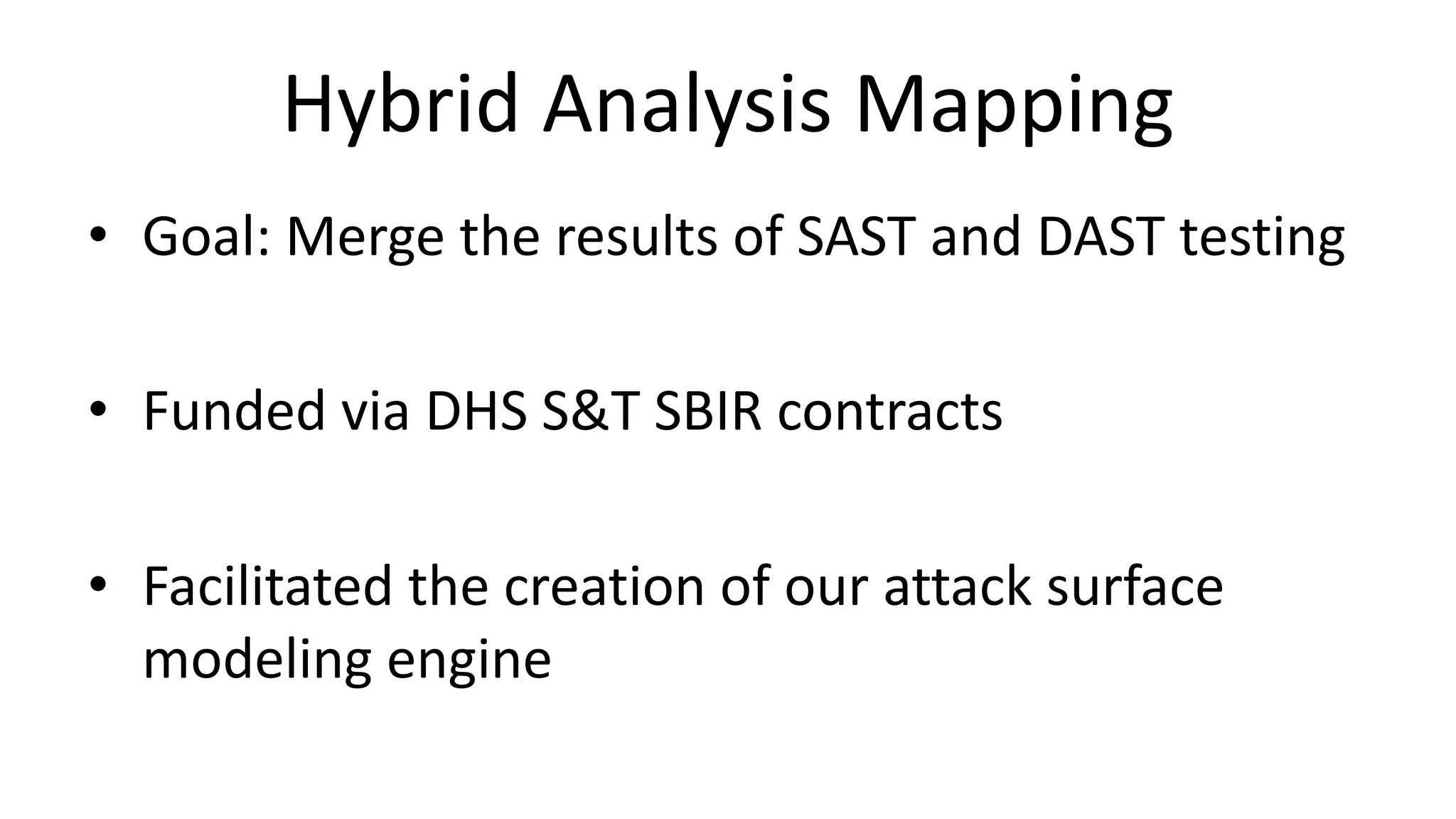 Hybrid Analysis Mapping

• Goal: Merge the results of SAST and DAST testing

• Funded via DHS S&T SBIR contracts

• Facilitated the creation of our attack surface modeling engine